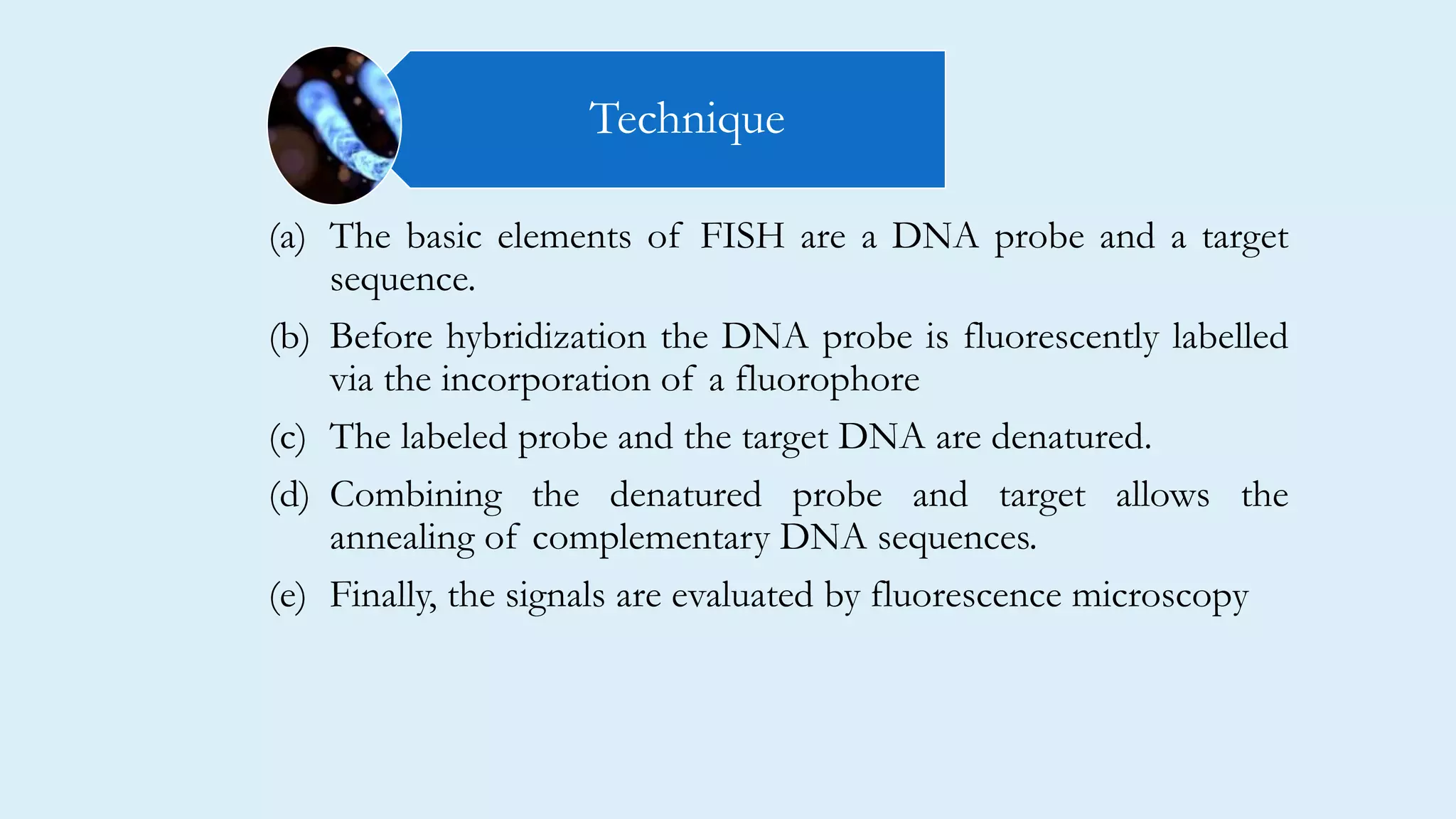 Technique

(a) The basic elements of FISH are a DNA probe and a target sequence.

(b) Before hybridization the DNA probe is fluorescently labelled via the incorporation of a fluorophore

(c) The labeled probe and the target DNA are denatured.

(d) Combining the denatured probe and target allows the annealing of complementary DNA sequences.

(e) Finally, the signals are evaluated by fluorescence microscopy